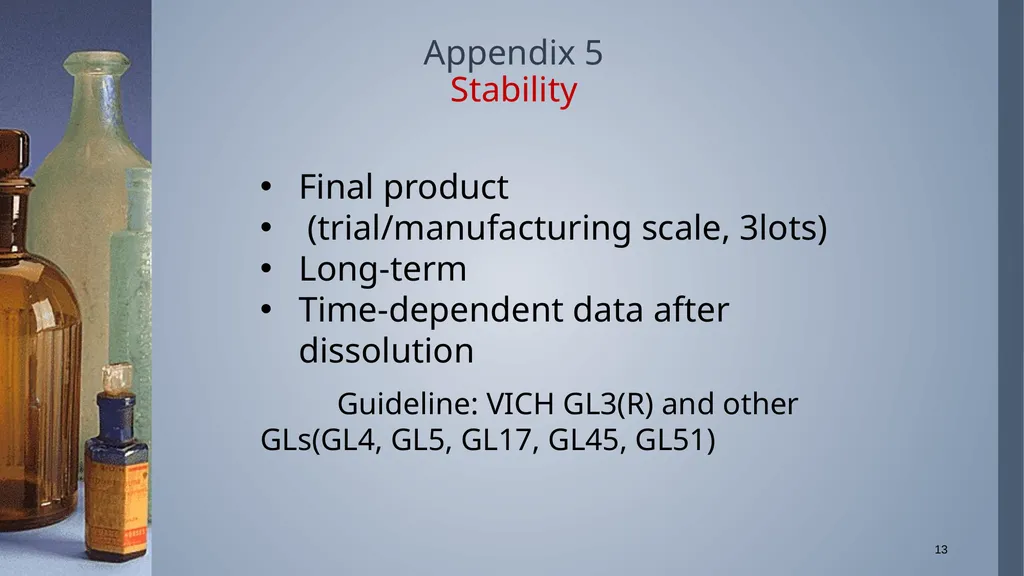 Appendix 5
Stability

• Final product
• (trial/manufacturing scale, 3lots)
• Long-term
• Time-dependent data after dissolution

Guideline: VICH GL3(R) and other GLs(GL4, GL5, GL17, GL45, GL51)

13